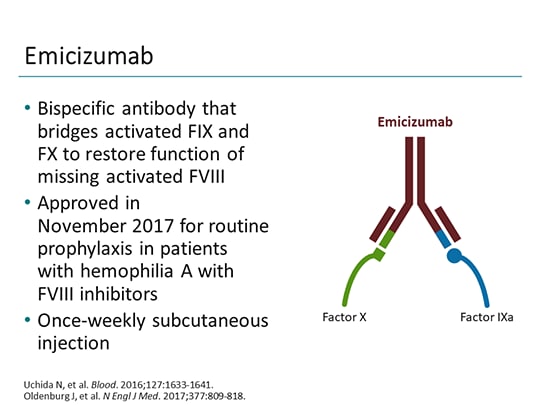 Emicizumab

• Bispecific antibody that bridges activated FIX and FX to restore function of missing activated FVIII
• Approved in November 2017 for routine prophylaxis in patients with hemophilia A with FVIII inhibitors
• Once-weekly subcutaneous injection

Emicizumab

Factor X

Factor IXa

Uchida N, et al. Blood. 2016;127:1633-1641.
Oldenburg J, et al. N Engl J Med. 2017;377:809-818.